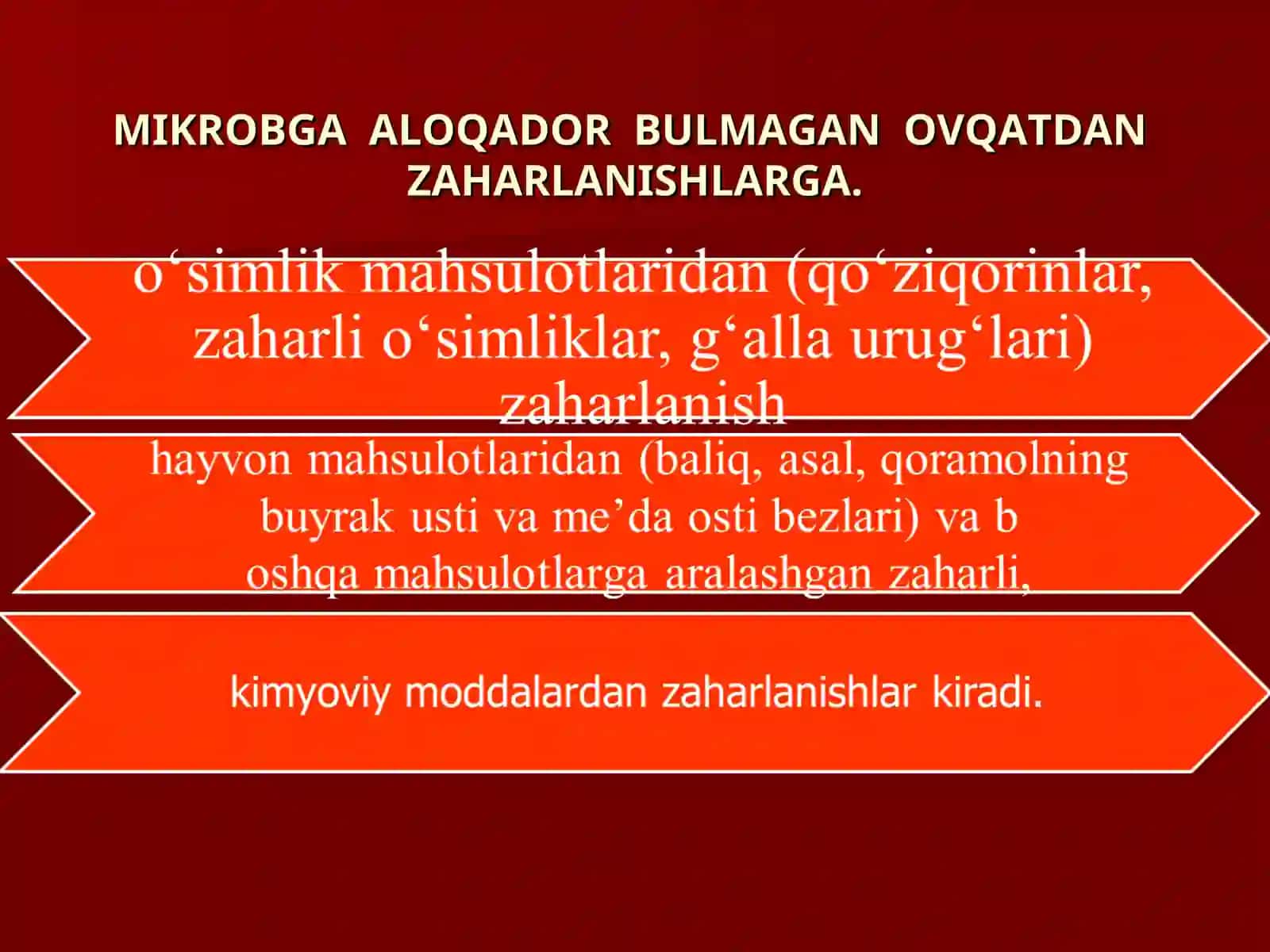 MIKROBGA ALOQADOR BULMAGAN OVQATDAN ZAHARLANISHLARGA.

o‘simlik mahsulotlaridan (qo‘ziqorinlar, zaharli o‘simliklar, g‘alla urug‘lari) zaharlanish

hayvon mahsulotlaridan (baliq, asal, qoramolning buyrak usti va me’da osti bezlari) va b oshqa mahsulotlarga aralashgan zaharli,

kimyoviy moddalardan zaharlanishlar kiradi.